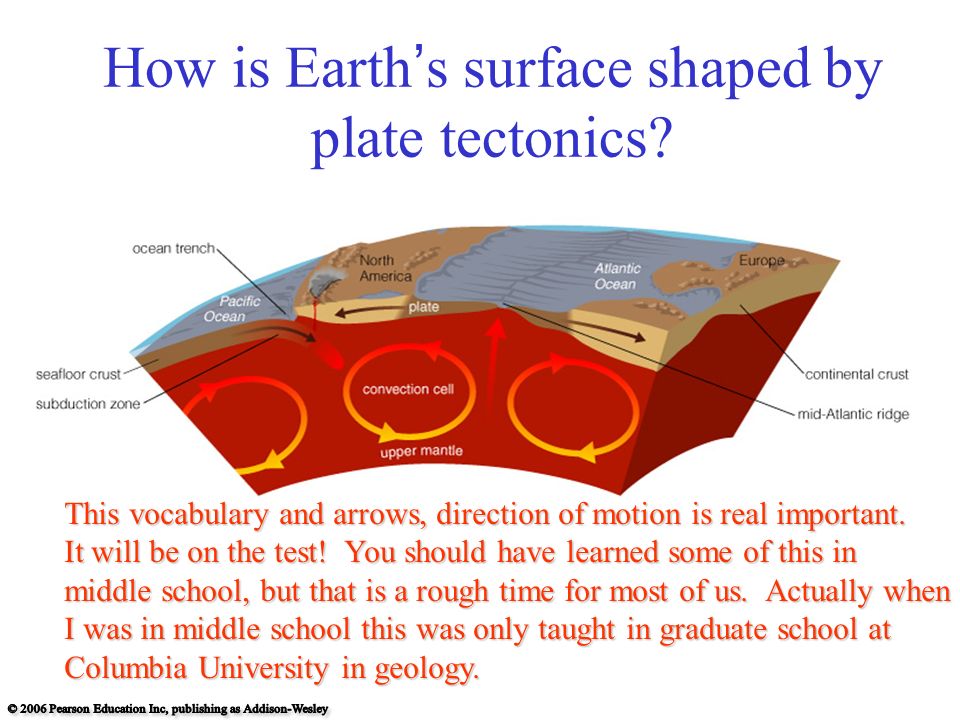 How is Earth's surface shaped by plate tectonics?

ocean trench
North America
Atlantic Ocean
Europe
Pacific Ocean
plate
seafloor crust
subduction zone
convection cell
upper mantle
continental crust
mid-Atlantic ridge

This vocabulary and arrows, direction of motion is real important. It will be on the test! You should have learned some of this in middle school, but that is a rough time for most of us. Actually when I was in middle school this was only taught in graduate school at Columbia University in geology.

© 2006 Pearson Education Inc, publishing as Addison-Wesley